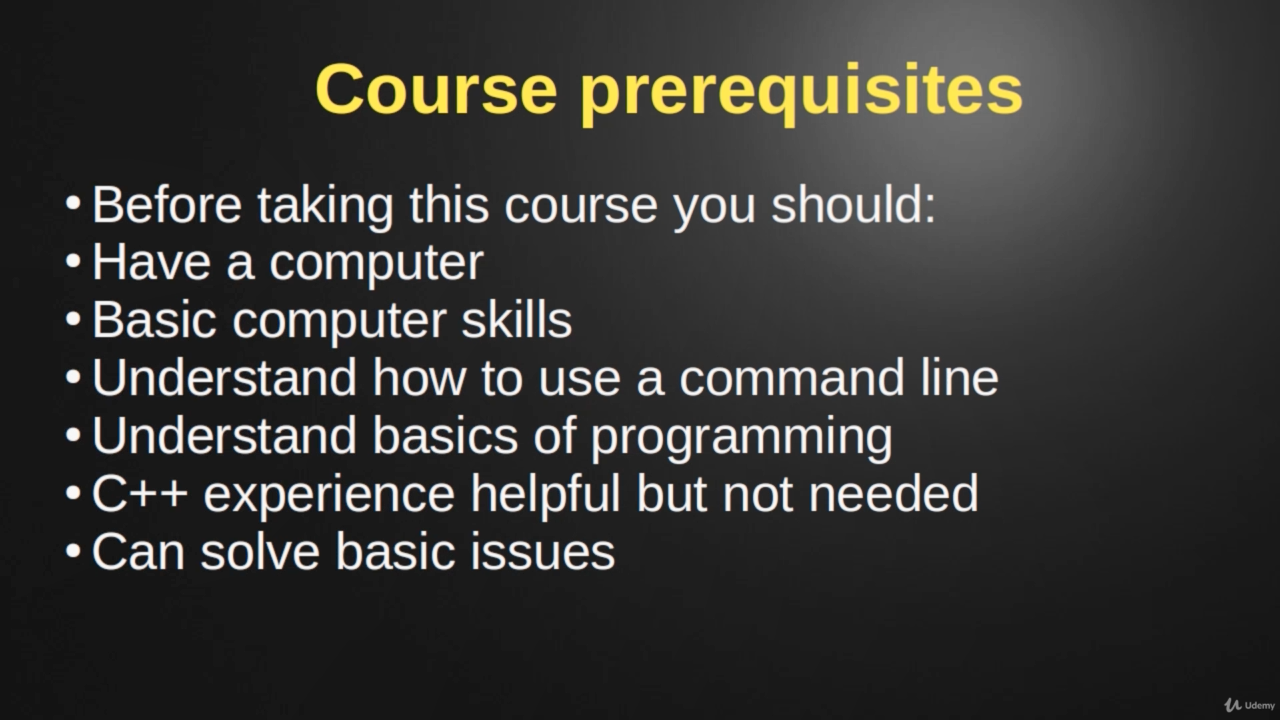 Course prerequisites

• Before taking this course you should:
• Have a computer
• Basic computer skills
• Understand how to use a command line
• Understand basics of programming
• C++ experience helpful but not needed
• Can solve basic issues

Udemy